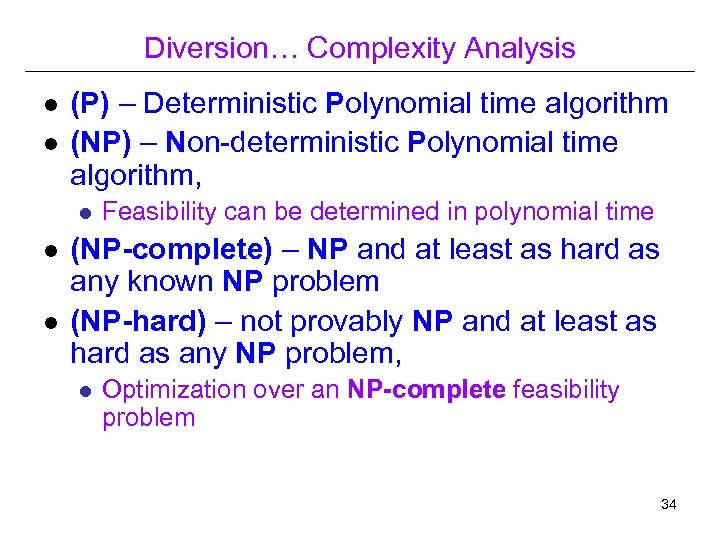 Diversion… Complexity Analysis

- (P) – Deterministic Polynomial time algorithm
- (NP) – Non-deterministic Polynomial time algorithm,
  - Feasibility can be determined in polynomial time
- (NP-complete) – NP and at least as hard as any known NP problem
- (NP-hard) – not provably NP and at least as hard as any NP problem,
  - Optimization over an NP-complete feasibility problem

34